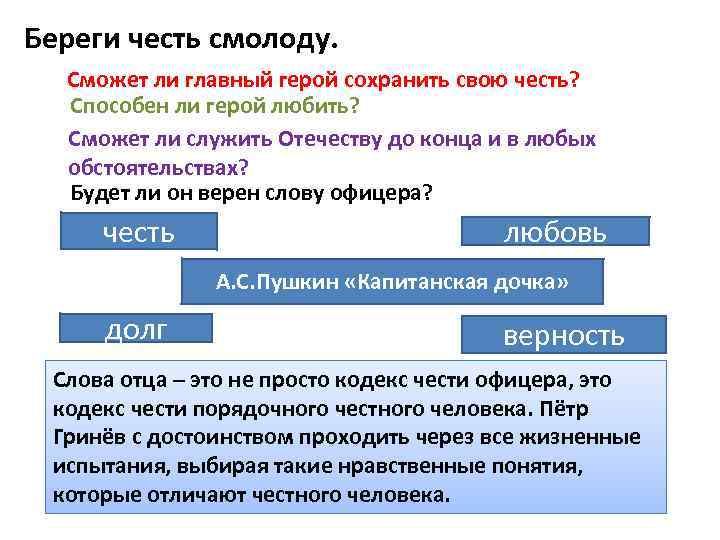 Береги честь смолоду.

Сможет ли главный герой сохранить свою честь?

Способен ли герой любить?

Сможет ли служить Отечеству до конца и в любых обстоятельствах?

Будет ли он верен слову офицера?

честь

любовь

А.С.Пушкин «Капитанская дочка»

долг

верность

Слова отца – это не просто кодекс чести офицера, это кодекс чести порядочного честного человека. Пётр Гринёв с достоинством проходить через все жизненные испытания, выбирая такие нравственные понятия, которые отличают честного человека.